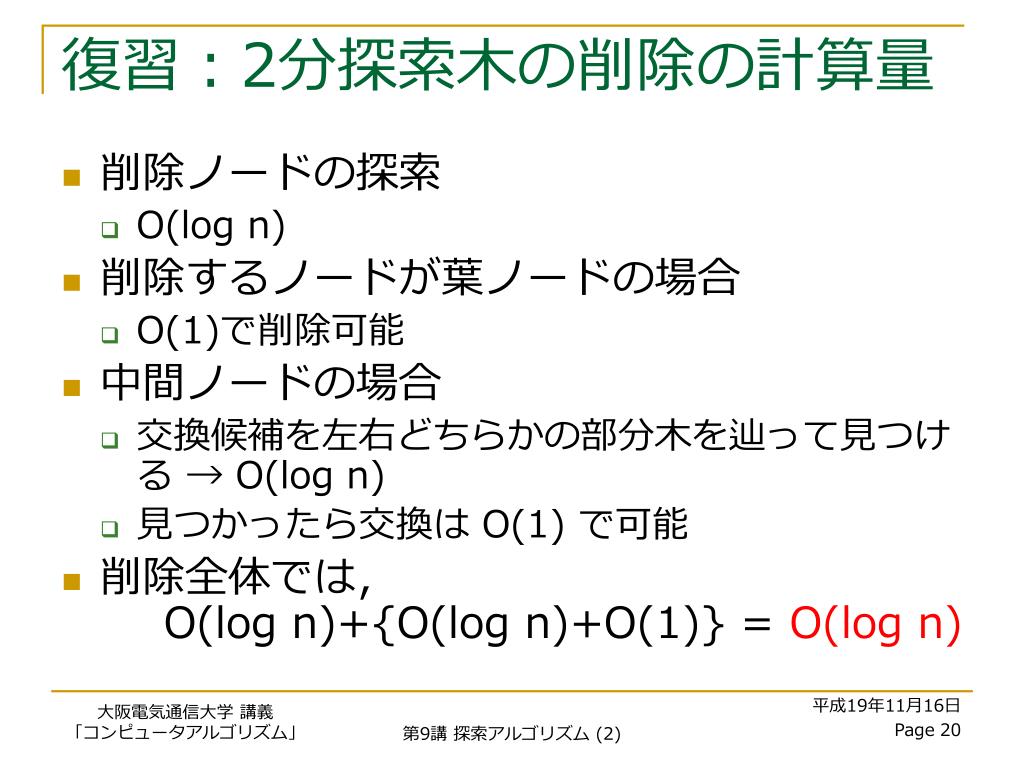 復習：2分探索木の削除の計算量

削除ノードの探索
O(log n)

削除するノードが葉ノードの場合
O(1)で削除可能

中間ノードの場合
交換候補を左右どちらかの部分木を辿って見つける → O(log n)
見つかったら交換は O(1) で可能

削除全体では,
O(log n)+{O(log n)+O(1)} = O(log n)

大阪電気通信大学 講義
「コンピュータアルゴリズム」

第9講 探索アルゴリズム (2)

平成19年11月16日
Page 20